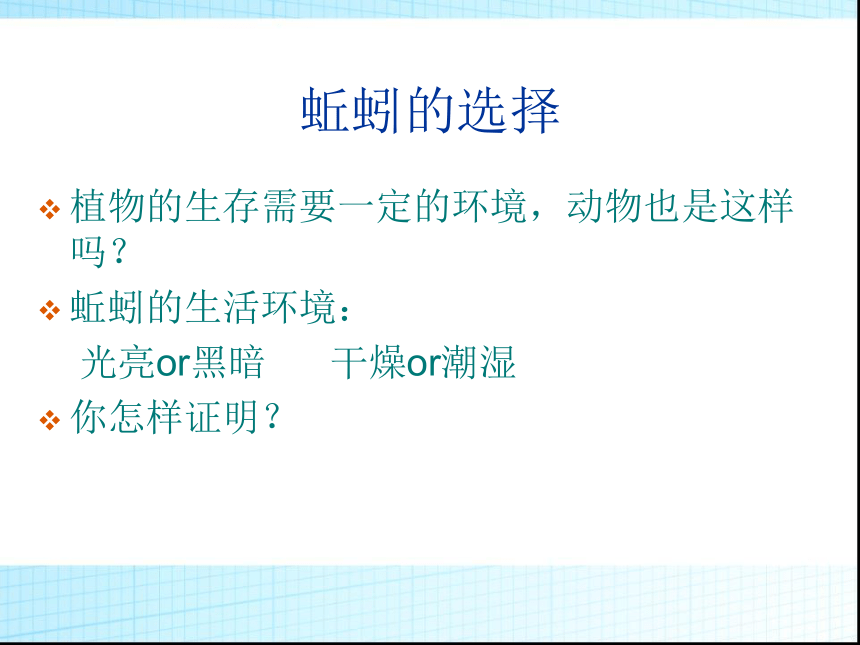 蚯蚓的选择

❖ 植物的生存需要一定的环境，动物也是这样吗？

❖ 蚯蚓的生活环境：

光亮or黑暗　　干燥or潮湿

❖ 你怎样证明？